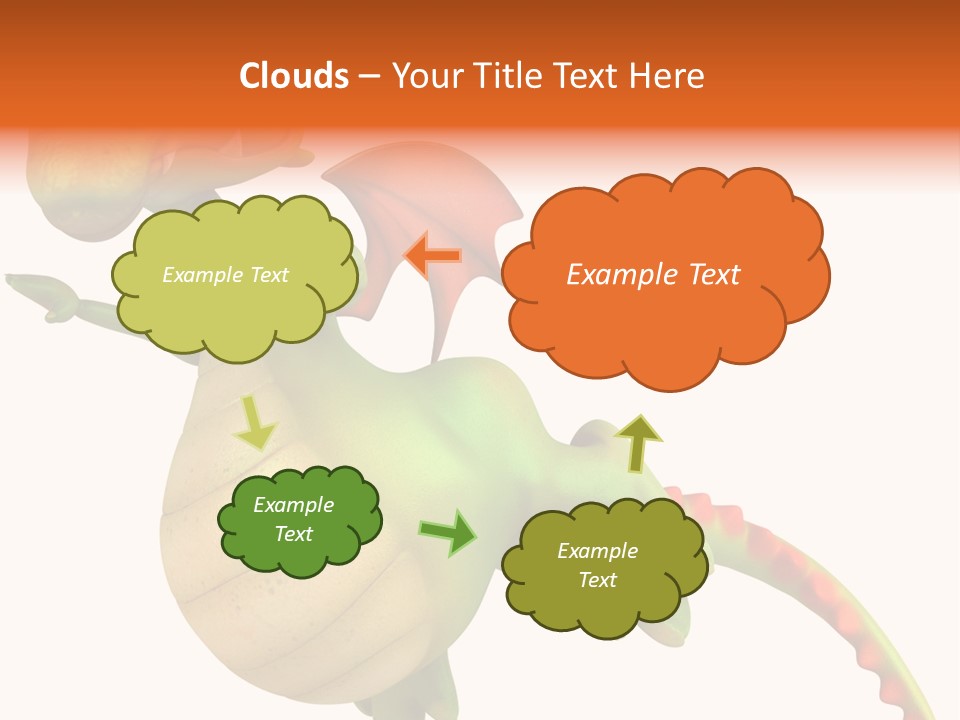 Clouds – Your Title Text Here

Example Text

Example Text

Example Text

Example Text